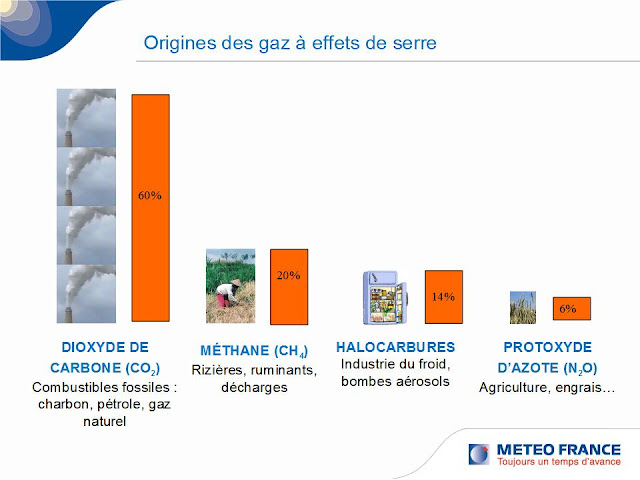 Origines des gaz à effets de serre

60%

20%

14%

6%

DIOXYDE DE CARBONE ($CO_2$)
Combustibles fossiles : charbon, pétrole, gaz naturel

MÉTHANE ($CH_4$)
Rizières, ruminants, décharges

HALOCARBURES
Industrie du froid, bombes aérosols

PROTOXYDE D'AZOTE ($N_2O$)
Agriculture, engrais…

METEO FRANCE
Toujours un temps d'avance